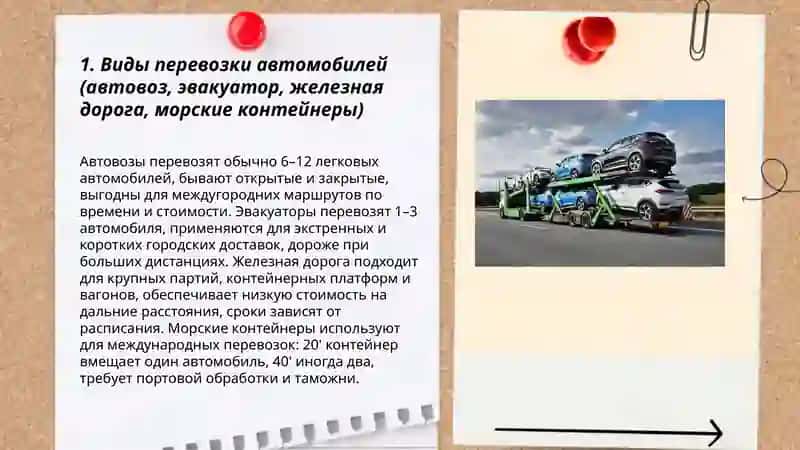 1. Виды перевозки автомобилей (автовоз, эвакуатор, железная дорога, морские контейнеры)

Автовозы перевозят обычно 6–12 легковых автомобилей, бывают открытые и закрытые, выгодны для междугородних маршрутов по времени и стоимости. Эвакуаторы перевозят 1–3 автомобиля, применяются для экстренных и коротких городских доставок, дороже при больших дистанциях. Железная дорога подходит для крупных партий, контейнерных платформ и вагонов, обеспечивает низкую стоимость на дальние расстояния, сроки зависят от расписания. Морские контейнеры используют для международных перевозок: 20' контейнер вмещает один автомобиль, 40' иногда два, требует портовой обработки и таможни.